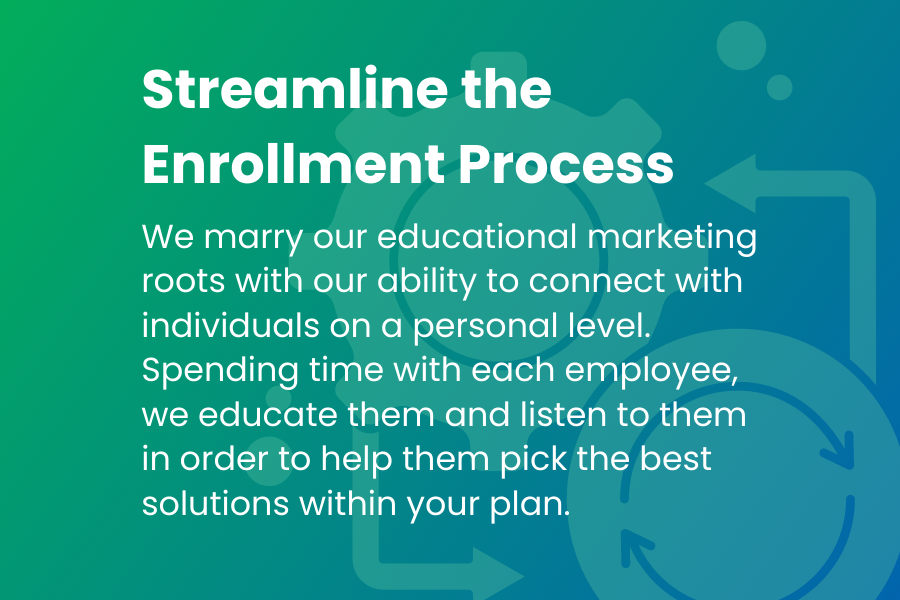 Streamline the Enrollment Process

We marry our educational marketing roots with our ability to connect with individuals on a personal level. Spending time with each employee, we educate them and listen to them in order to help them pick the best solutions within your plan.